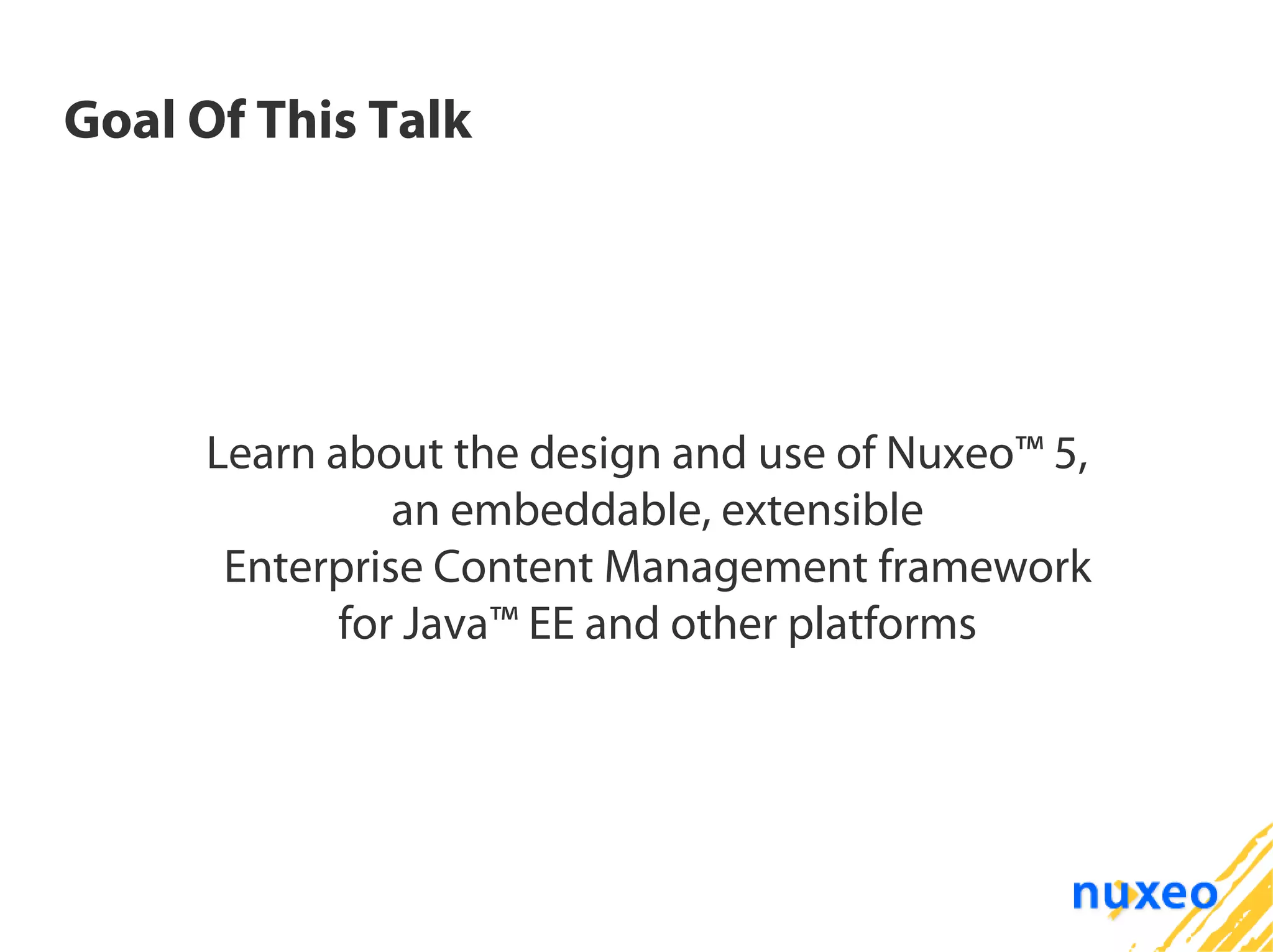 Goal Of This Talk

Learn about the design and use of Nuxeo™ 5, an embeddable, extensible Enterprise Content Management framework for Java™ EE and other platforms

nuxeo